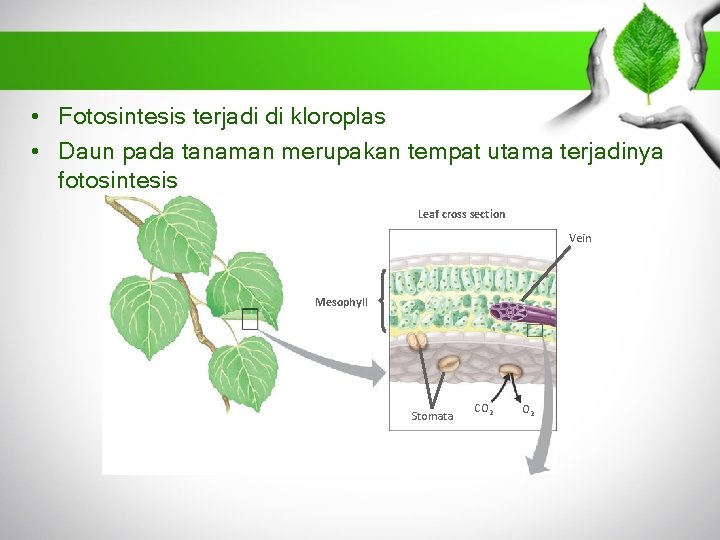 • Fotosintesis terjadi di kloroplas
• Daun pada tanaman merupakan tempat utama terjadinya fotosintesis

Leaf cross section

Vein

Mesophyll

Stomata

$CO_2$

$O_2$